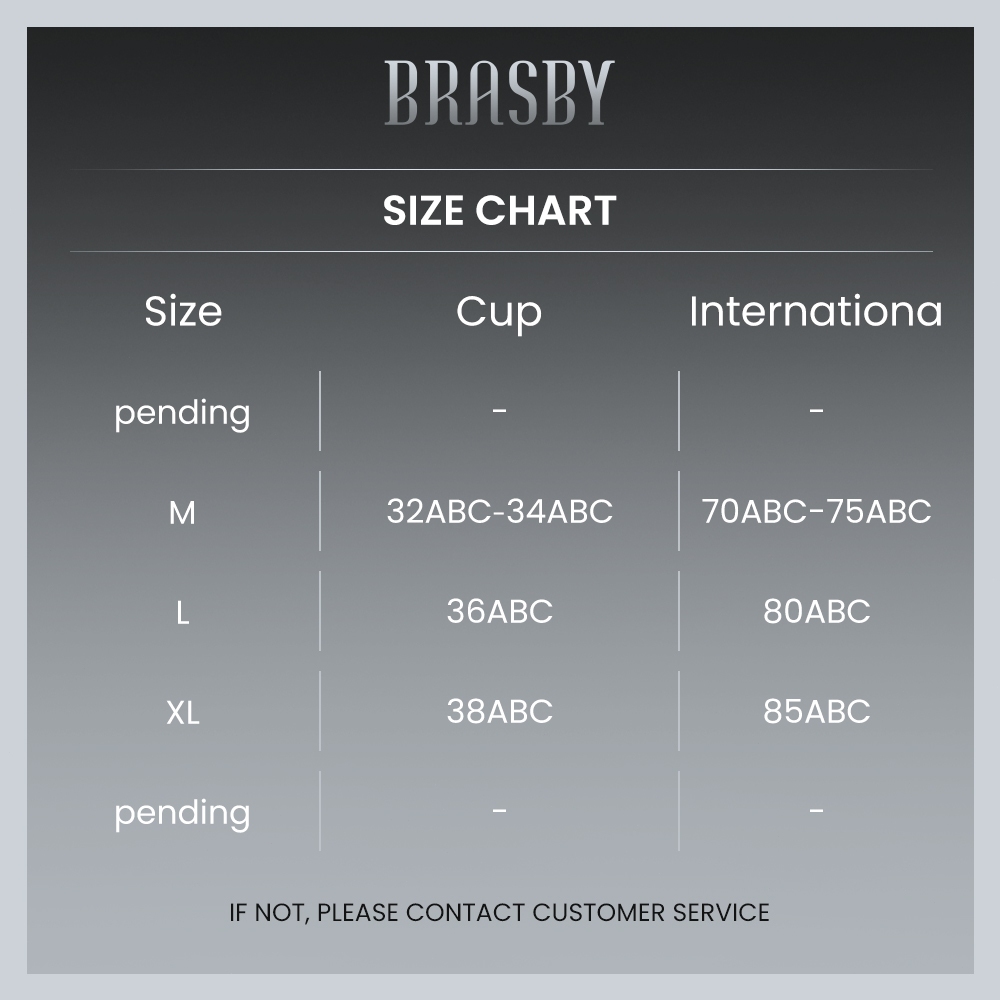 BRASBY

SIZE CHART

| Size | Cup | Internationa |
|---|---|---|
| pending | - | - |
| M | 32ABC-34ABC | 70ABC-75ABC |
| L | 36ABC | 80ABC |
| XL | 38ABC | 85ABC |
| pending | - | - |

IF NOT, PLEASE CONTACT CUSTOMER SERVICE